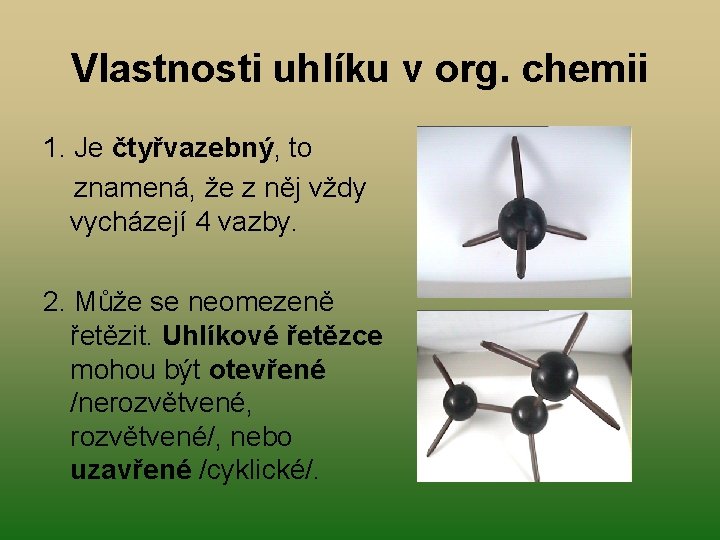 Vlastnosti uhlíku v org. chemii

1. Je čtyřvazebný, to znamená, že z něj vždy vycházejí 4 vazby.

2. Může se neomezeně řetězit. Uhlíkové řetězce mohou být otevřené /nerozvětvené, rozvětvené/, nebo uzavřené /cyklické/.